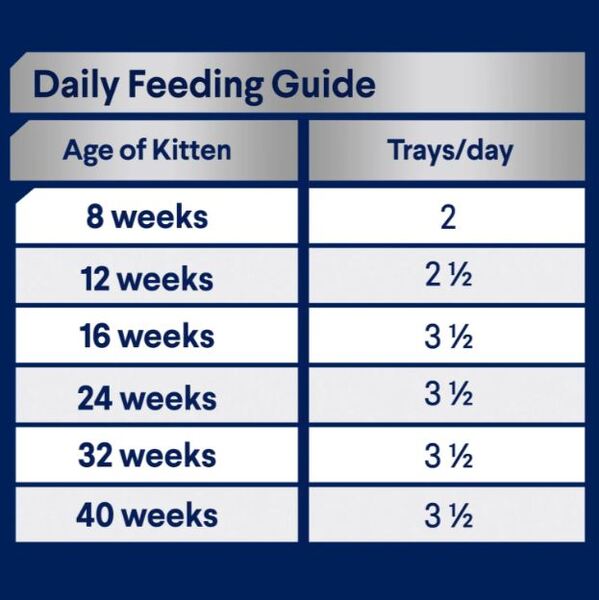 Daily Feeding Guide

| Age of Kitten | Trays/day |
|---|---|
| 8 weeks | 2 |
| 12 weeks | 2 ½ |
| 16 weeks | 3 ½ |
| 24 weeks | 3 ½ |
| 32 weeks | 3 ½ |
| 40 weeks | 3 ½ |